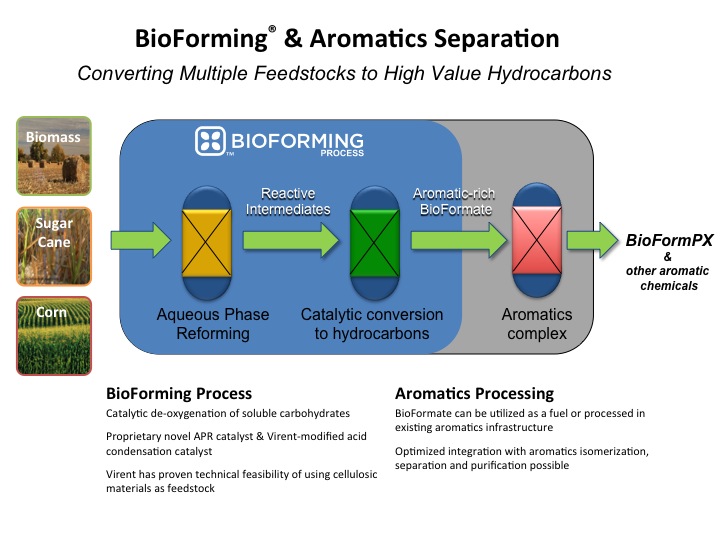 BioForming® & Aromatics Separation

Converting Multiple Feedstocks to High Value Hydrocarbons

Biomass

Sugar Cane

Corn

BIOFORMING™ PROCESS

Reactive Intermediates

Aromatic-rich BioFormate

Aqueous Phase Reforming

Catalytic conversion to hydrocarbons

Aromatics complex

BioFormPX & other aromatic chemicals

BioForming Process

Catalytic de-oxygenation of soluble carbohydrates

Proprietary novel APR catalyst & Virent-modified acid condensation catalyst

Virent has proven technical feasibility of using cellulosic materials as feedstock

Aromatics Processing

BioFormate can be utilized as a fuel or processed in existing aromatics infrastructure

Optimized integration with aromatics isomerization, separation and purification possible